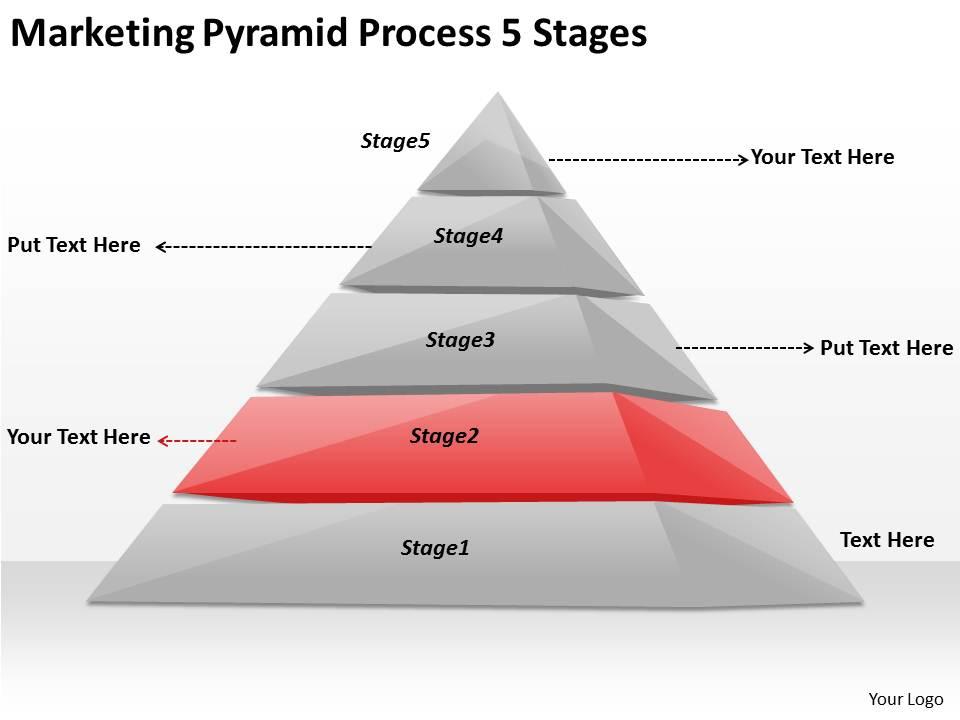 Marketing Pyramid Process 5 Stages

Stage5

Your Text Here

Put Text Here

Stage4

Stage3

Put Text Here

Your Text Here

Stage2

Stage1

Text Here

Your Logo